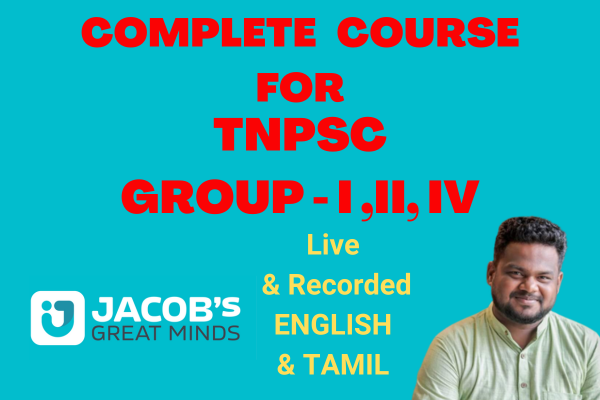 COMPLETE COURSE
FOR
TNPSC
GROUP - I ,II, IV

Live
& Recorded
ENGLISH
& TAMIL

JACOB'S
GREAT MINDS